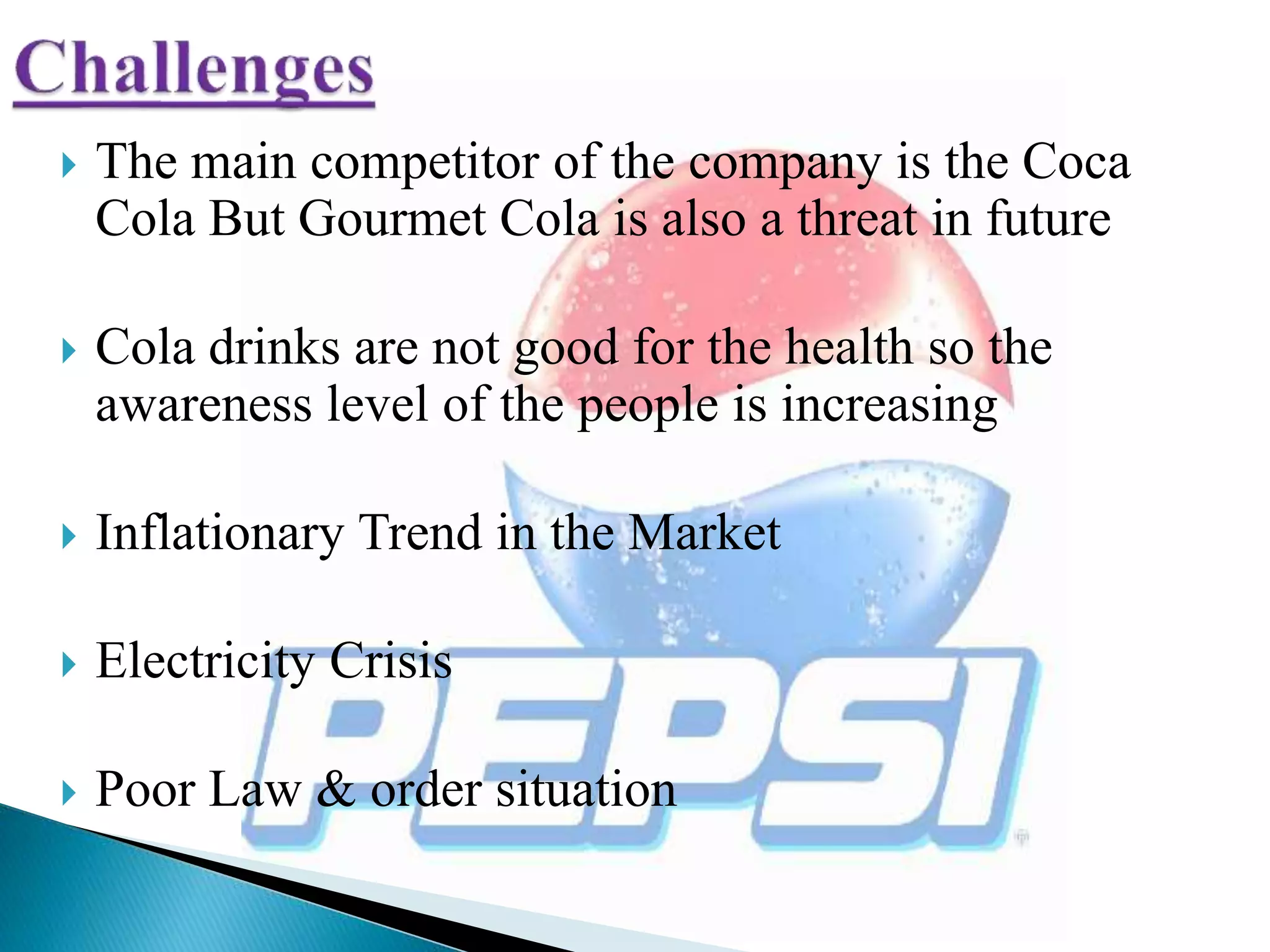 Challenges

The main competitor of the company is the Coca Cola But Gourmet Cola is also a threat in future

Cola drinks are not good for the health so the awareness level of the people is increasing

Inflationary Trend in the Market

Electricity Crisis

Poor Law & order situation

PEPSI